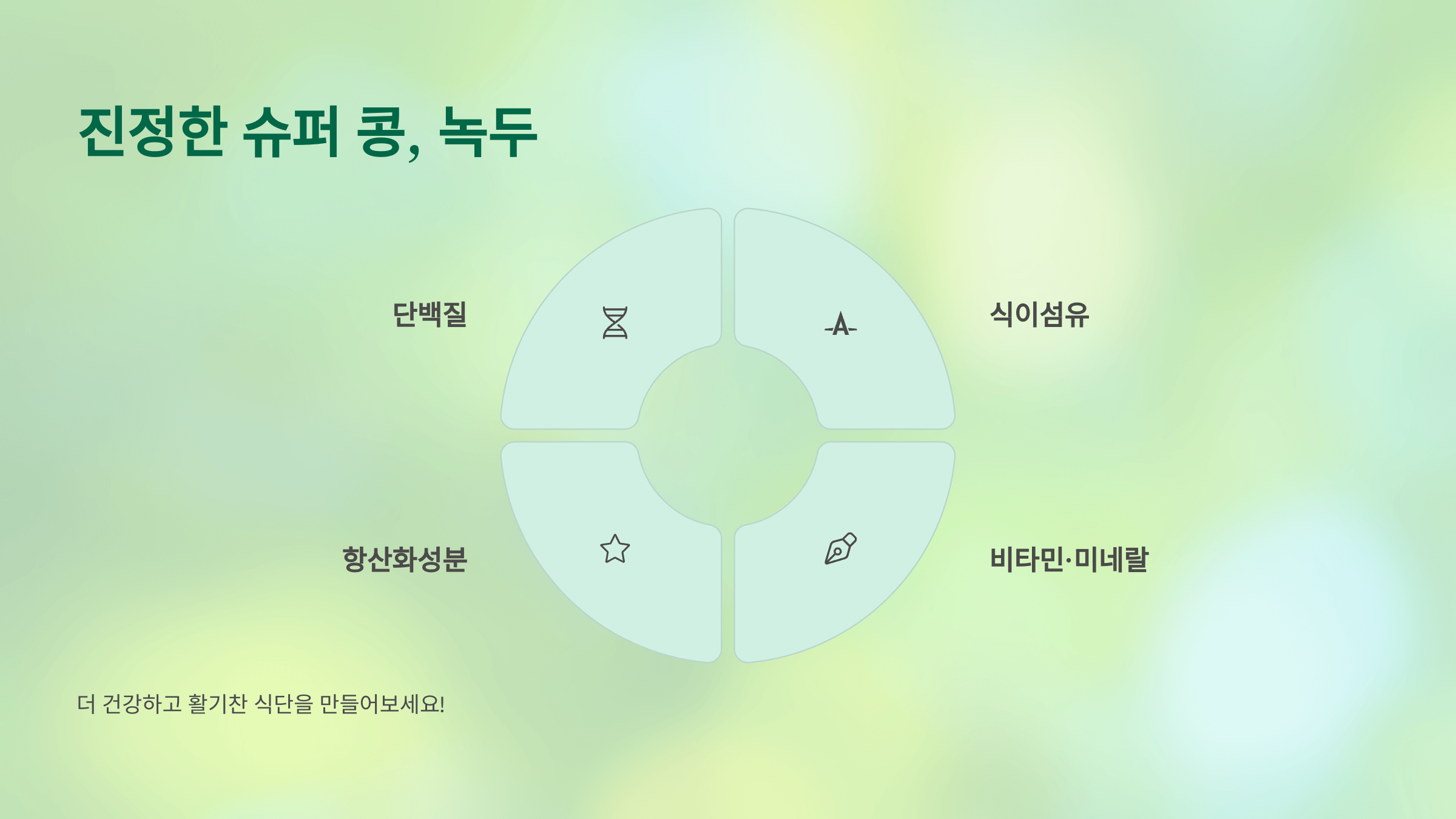 진정한 슈퍼 콩, 녹두

단백질

식이섬유

항산화성분

비타민·미네랄

더 건강하고 활기찬 식단을 만들어보세요!